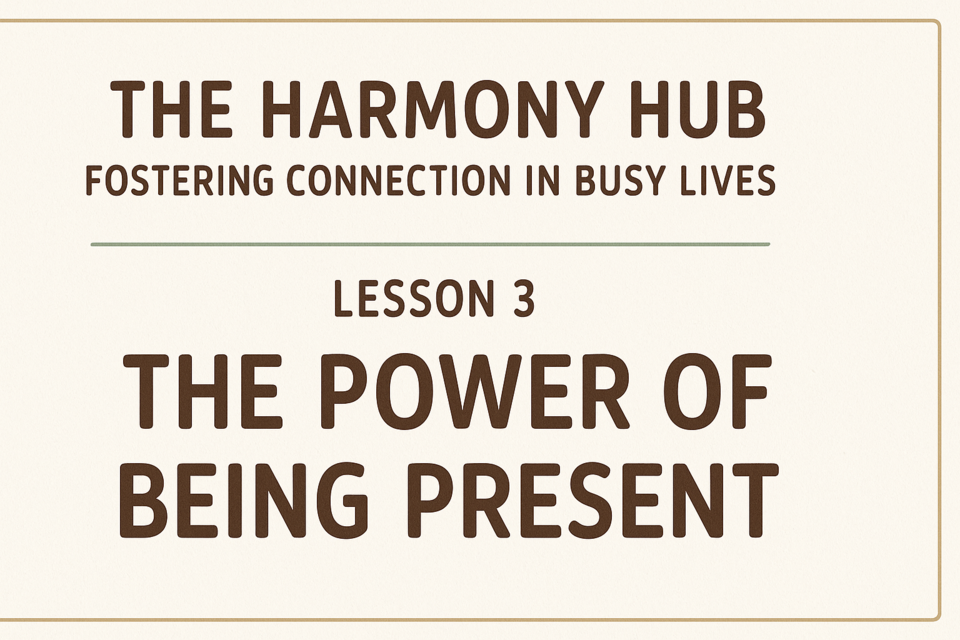 THE HARMONY HUB
FOSTERING CONNECTION IN BUSY LIVES

LESSON 3
THE POWER OF BEING PRESENT